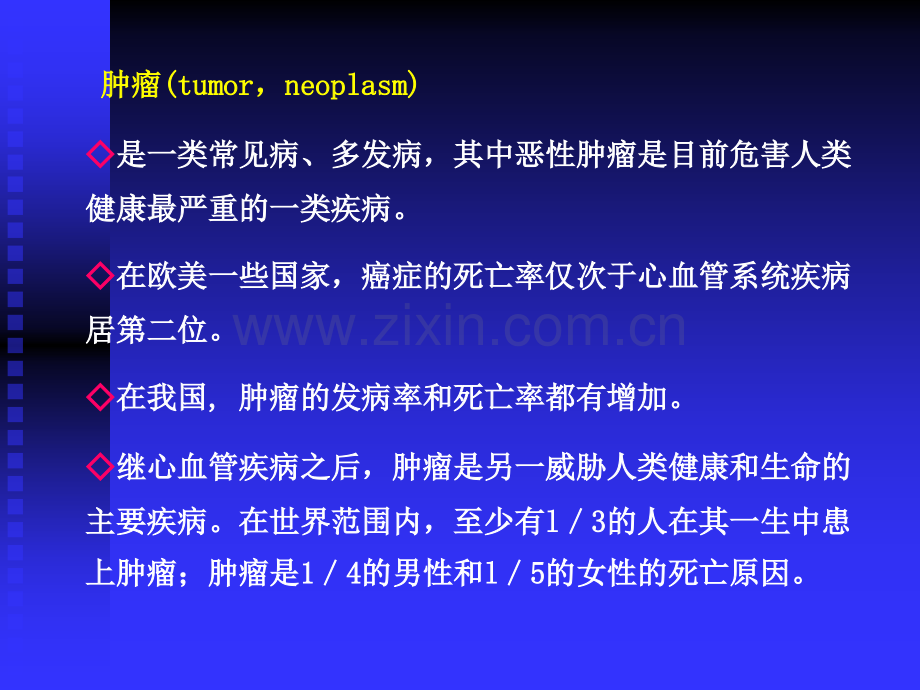 肿瘤(tumor，neoplasm)

◇是一类常见病、多发病，其中恶性肿瘤是目前危害人类健康最严重的一类疾病。

◇在欧美一些国家，癌症的死亡率仅次于心血管系统疾病居第二位。

www.zixin.com.cn

◇在我国，肿瘤的发病率和死亡率都有增加。

◇继心血管疾病之后，肿瘤是另一威胁人类健康和生命的主要疾病。在世界范围内，至少有1／3的人在其一生中患上肿瘤；肿瘤是1／4的男性和1／5的女性的死亡原因。